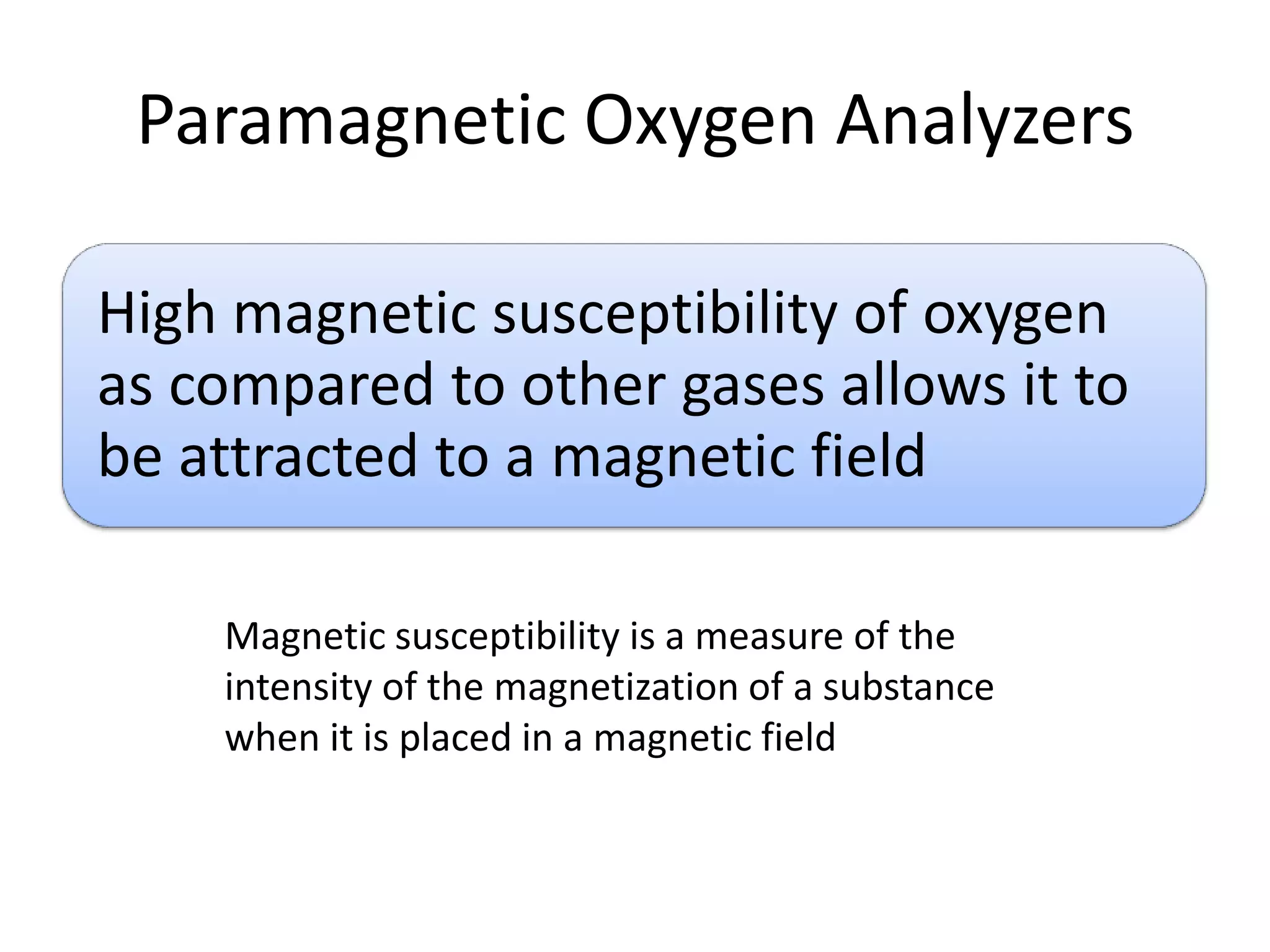 Paramagnetic Oxygen Analyzers

High magnetic susceptibility of oxygen as compared to other gases allows it to be attracted to a magnetic field

Magnetic susceptibility is a measure of the intensity of the magnetization of a substance when it is placed in a magnetic field